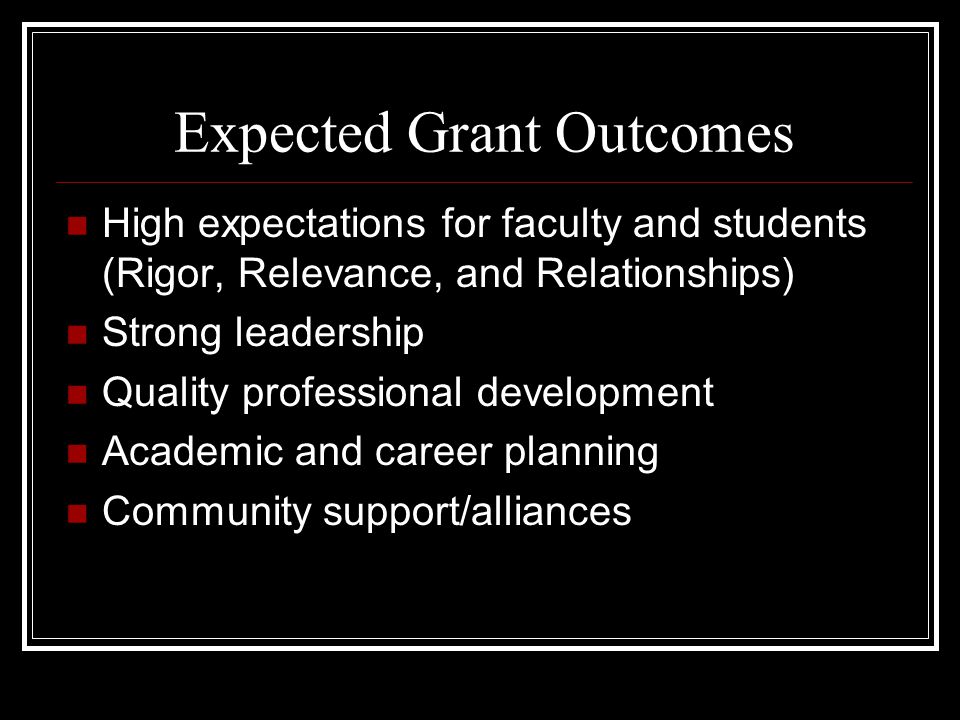 Expected Grant Outcomes

- High expectations for faculty and students (Rigor, Relevance, and Relationships)
- Strong leadership
- Quality professional development
- Academic and career planning
- Community support/alliances